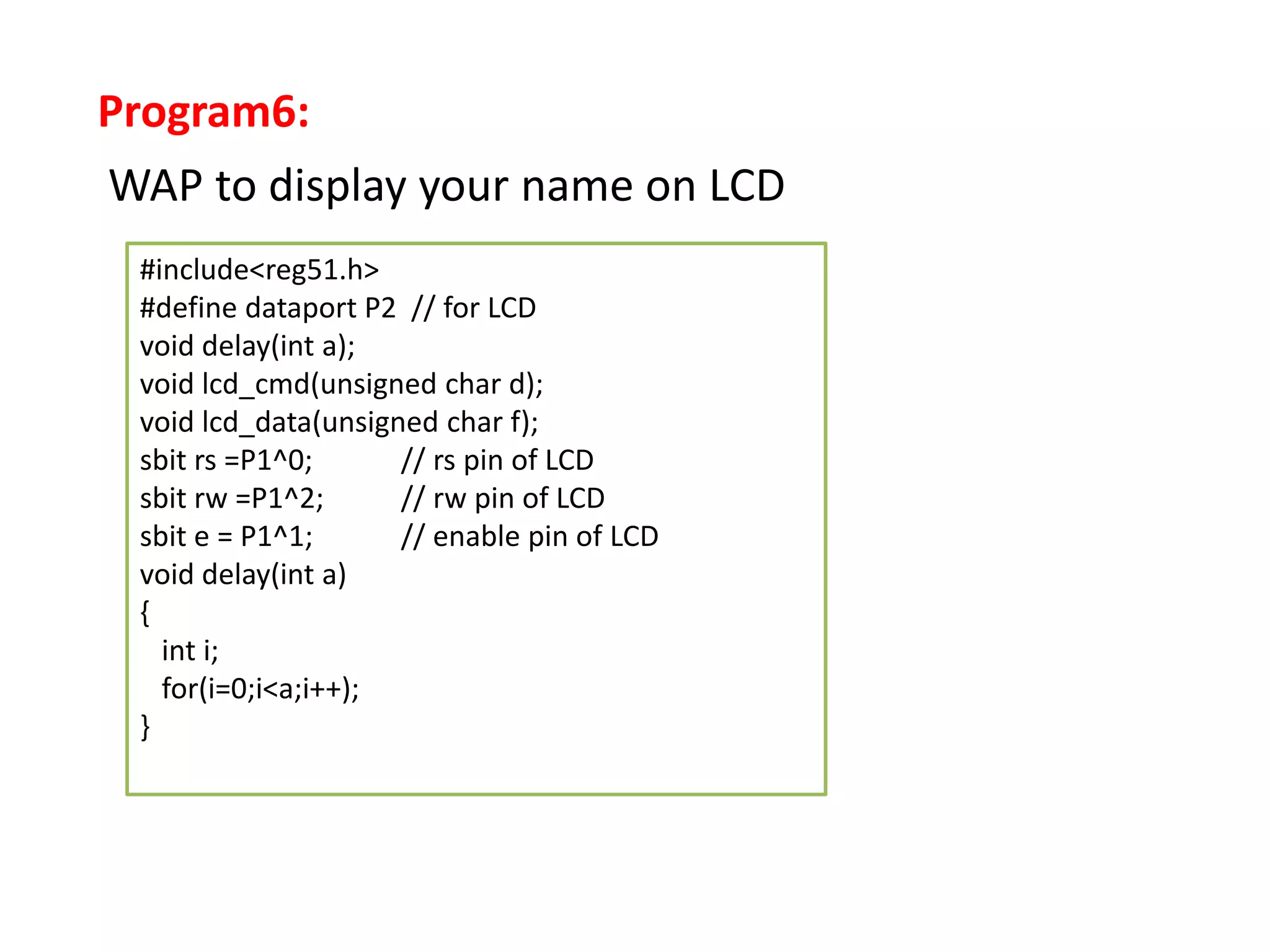 Program6:

WAP to display your name on LCD

#include<reg51.h>
#define dataport P2 // for LCD
void delay(int a);
void lcd_cmd(unsigned char d);
void lcd_data(unsigned char f);
sbit rs =P1^0; // rs pin of LCD
sbit rw =P1^2; // rw pin of LCD
sbit e = P1^1; // enable pin of LCD
void delay(int a)
{
int i;
for(i=0;i<a;i++);
}